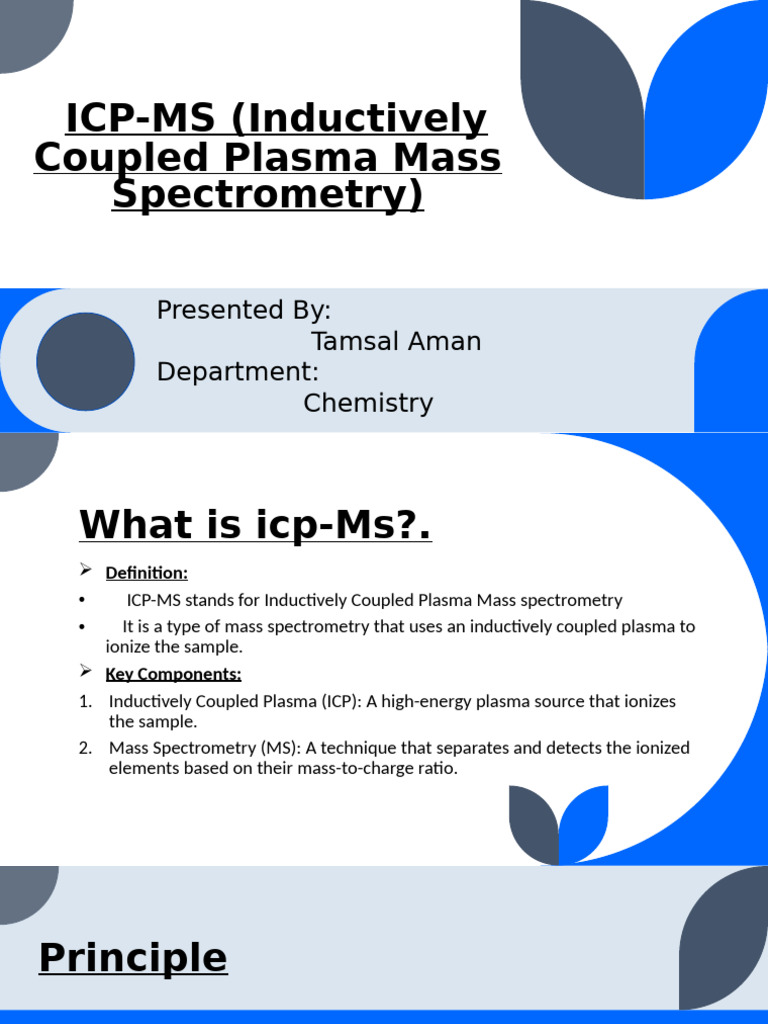 ICP-MS (Inductively Coupled Plasma Mass Spectrometry)

Presented By:
Tamsal Aman
Department:
Chemistry

What is icp-Ms?.

➢ Definition:

• ICP-MS stands for Inductively Coupled Plasma Mass spectrometry

• It is a type of mass spectrometry that uses an inductively coupled plasma to ionize the sample.

➢ Key Components:

1. Inductively Coupled Plasma (ICP): A high-energy plasma source that ionizes the sample.

2. Mass Spectrometry (MS): A technique that separates and detects the ionized elements based on their mass-to-charge ratio.

Principle